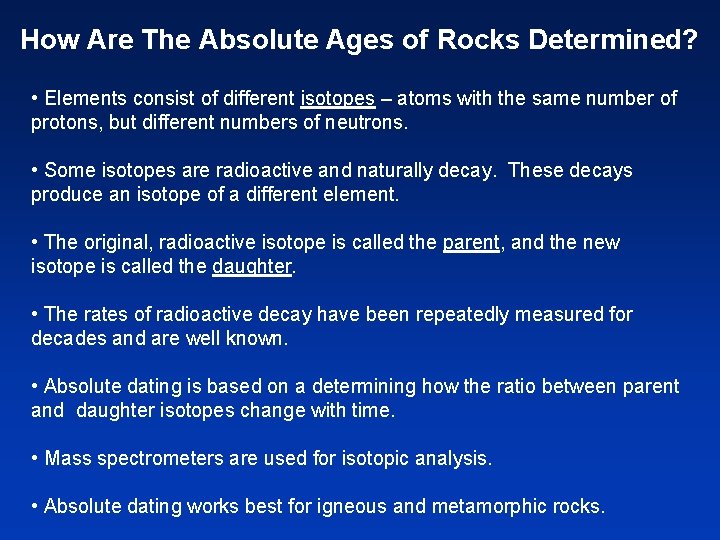 How Are The Absolute Ages of Rocks Determined?

• Elements consist of different isotopes – atoms with the same number of protons, but different numbers of neutrons.

• Some isotopes are radioactive and naturally decay. These decays produce an isotope of a different element.

• The original, radioactive isotope is called the parent, and the new isotope is called the daughter.

• The rates of radioactive decay have been repeatedly measured for decades and are well known.

• Absolute dating is based on a determining how the ratio between parent and daughter isotopes change with time.

• Mass spectrometers are used for isotopic analysis.

• Absolute dating works best for igneous and metamorphic rocks.